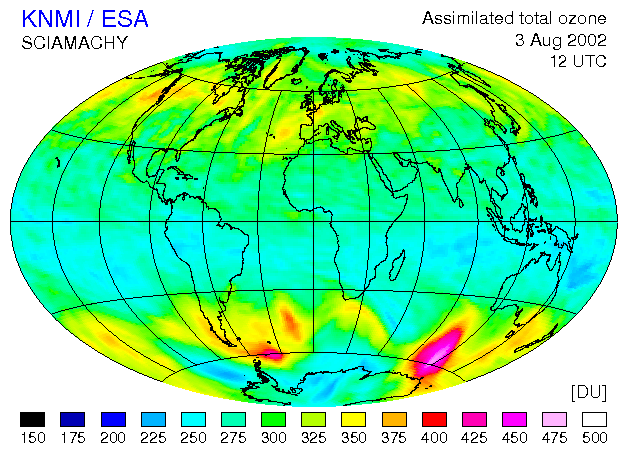 KNMI / ESA
SCIAMACHY

Assimilated total ozone
3 Aug 2002
12 UTC

[DU]

150 175 200 225 250 275 300 325 350 375 400 425 450 475 500